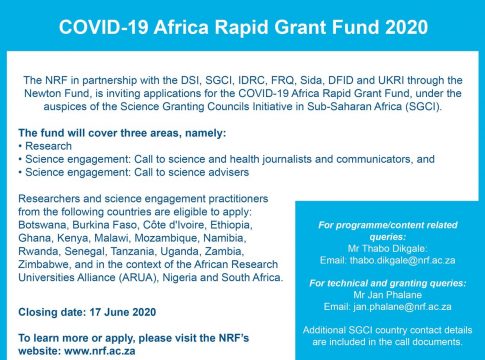 COVID-19 Africa Rapid Grant Fund 2020

The NRF in partnership with the DSI, SGCI, IDRC, FRQ, Sida, DFID and UKRI through the Newton Fund, is inviting applications for the COVID-19 Africa Rapid Grant Fund, under the auspices of the Science Granting Councils Initiative in Sub-Saharan Africa (SGCI).

The fund will cover three areas, namely:
• Research
• Science engagement: Call to science and health journalists and communicators, and
• Science engagement: Call to science advisers

Researchers and science engagement practitioners from the following countries are eligible to apply: Botswana, Burkina Faso, Côte d'Ivoire, Ethiopia, Ghana, Kenya, Malawi, Mozambique, Namibia, Rwanda, Senegal, Tanzania, Uganda, Zambia, Zimbabwe, and in the context of the African Research Universities Alliance (ARUA), Nigeria and South Africa.

Closing date: 17 June 2020

To learn more or apply, please visit the NRF's website: www.nrf.ac.za

For programme/content related queries:
Mr Thabo Dikgale:
Email: thabo.dikgale@nrf.ac.za

For technical and granting queries:
Mr Jan Phalane
Email: jan.phalane@nrf.ac.za

Additional SGCI country contact details are included in the call documents.